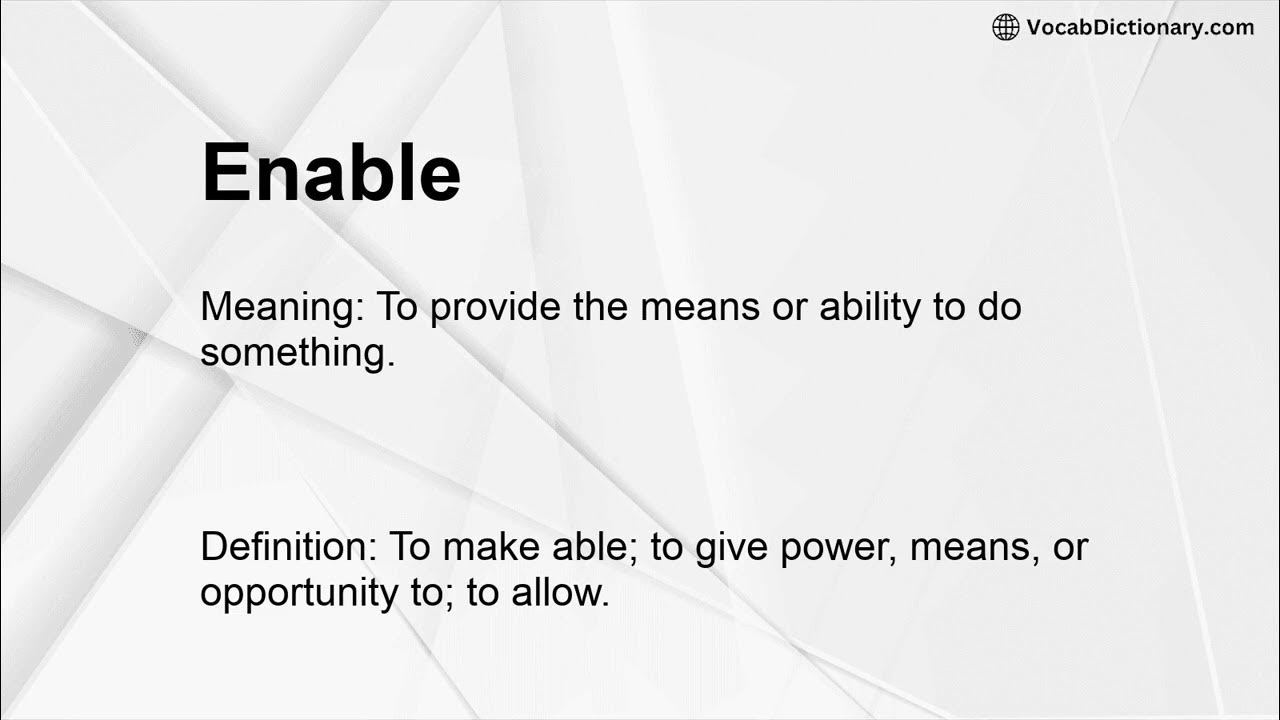 VocabDictionary.com

Enable

Meaning: To provide the means or ability to do something.

Definition: To make able; to give power, means, or opportunity to; to allow.